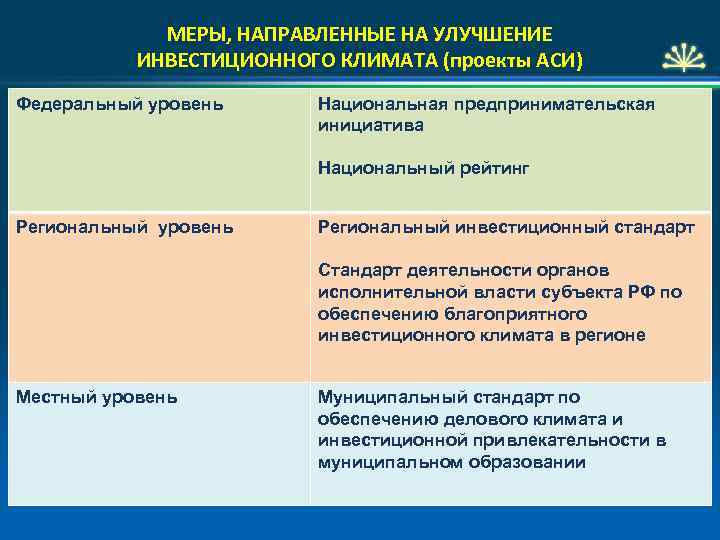 МЕРЫ, НАПРАВЛЕННЫЕ НА УЛУЧШЕНИЕ ИНВЕСТИЦИОННОГО КЛИМАТА (проекты АСИ)

| | |
|---|---|
| Федеральный уровень | Национальная предпринимательская инициатива<br><br>Национальный рейтинг |
| Региональный уровень | Региональный инвестиционный стандарт<br><br>Стандарт деятельности органов исполнительной власти субъекта РФ по обеспечению благоприятного инвестиционного климата в регионе |
| Местный уровень | Муниципальный стандарт по обеспечению делового климата и инвестиционной привлекательности в муниципальном образовании |